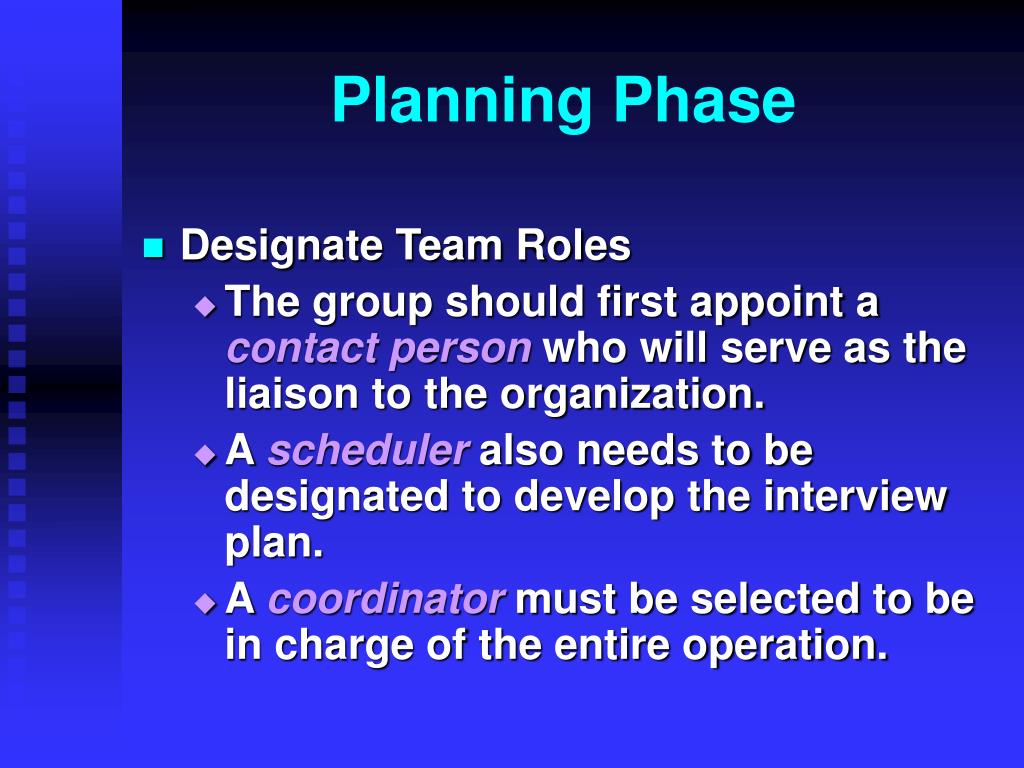 Planning Phase

Designate Team Roles

The group should first appoint a contact person who will serve as the liaison to the organization.

A scheduler also needs to be designated to develop the interview plan.

A coordinator must be selected to be in charge of the entire operation.